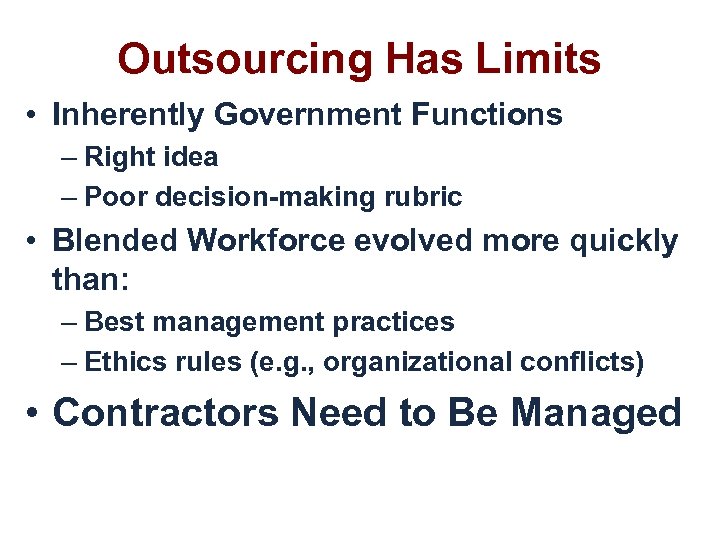 Outsourcing Has Limits

• Inherently Government Functions
  – Right idea
  – Poor decision-making rubric
• Blended Workforce evolved more quickly than:
  – Best management practices
  – Ethics rules (e.g., organizational conflicts)
• Contractors Need to Be Managed